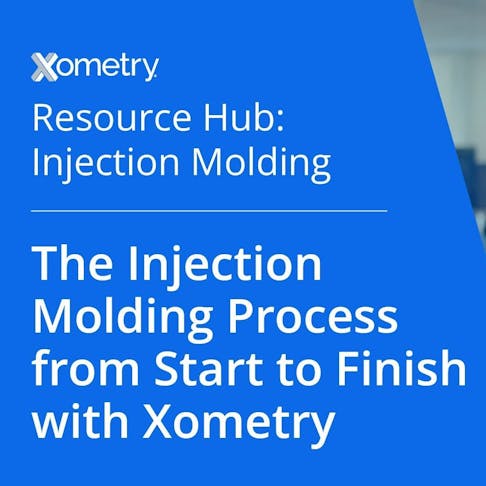 Xometry

Resource Hub: Injection Molding

The Injection Molding Process from Start to Finish with Xometry